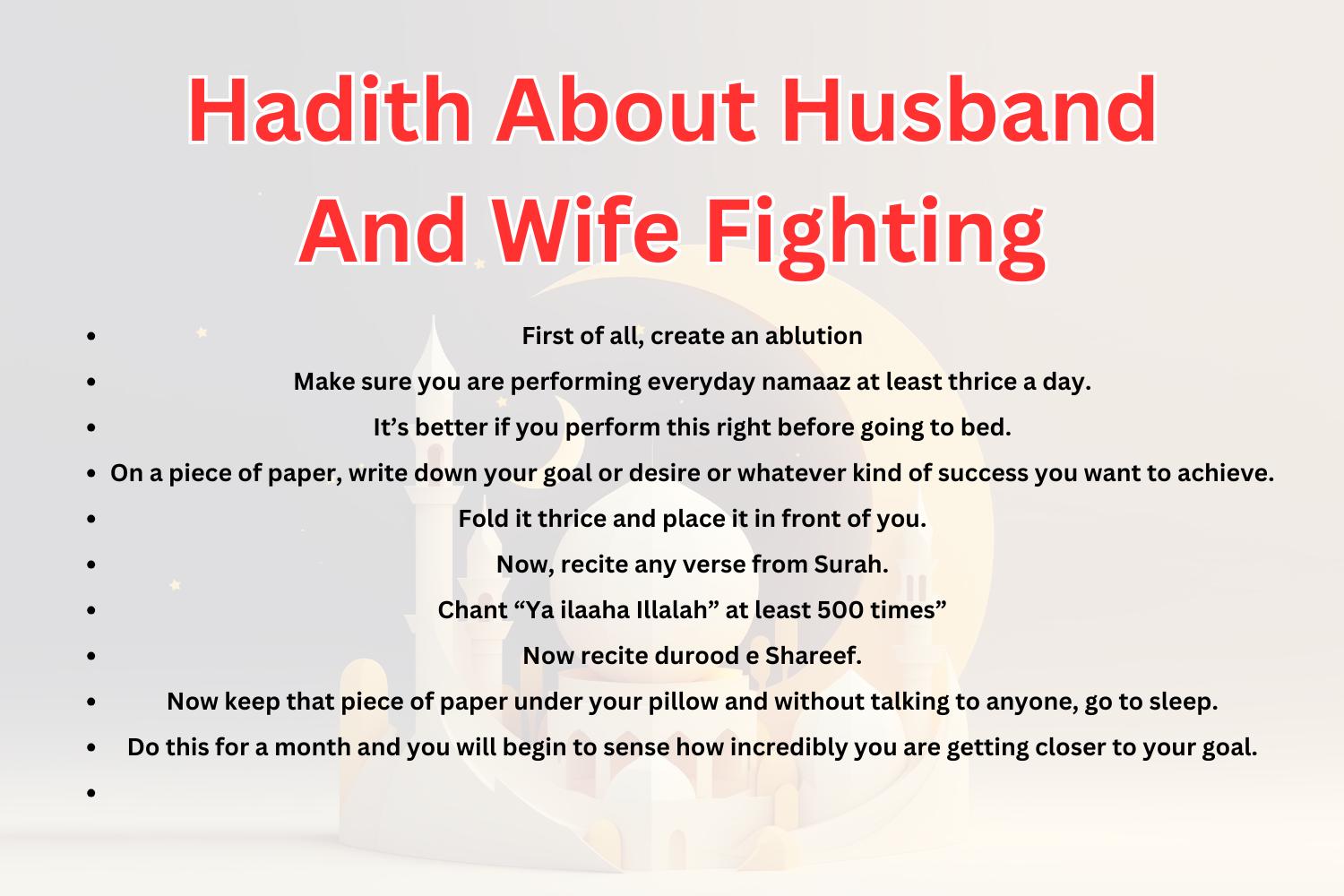 Hadith About Husband And Wife Fighting

- First of all, create an ablution
- Make sure you are performing everyday namaaz at least thrice a day.
- It’s better if you perform this right before going to bed.
- On a piece of paper, write down your goal or desire or whatever kind of success you want to achieve.
- Fold it thrice and place it in front of you.
- Now, recite any verse from Surah.
- Chant “Ya ilaaha Illalah” at least 500 times”
- Now recite durood e Shareef.
- Now keep that piece of paper under your pillow and without talking to anyone, go to sleep.
- Do this for a month and you will begin to sense how incredibly you are getting closer to your goal.
-